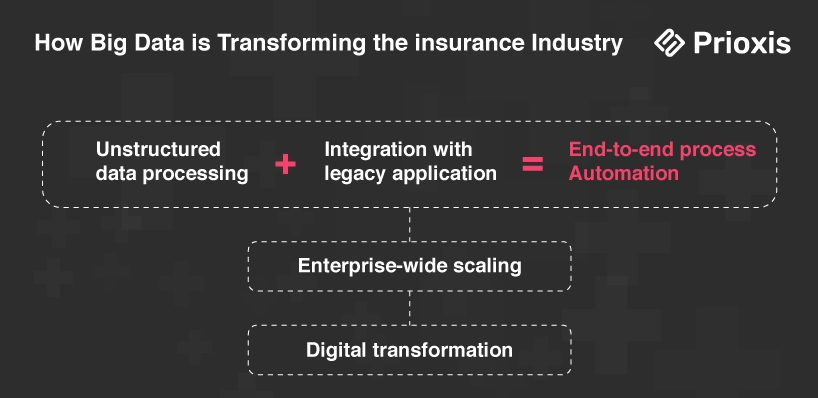 How Big Data is Transforming the insurance Industry

Prioxis

Unstructured data processing + Integration with legacy application = End-to-end process Automation

Enterprise-wide scaling

Digital transformation